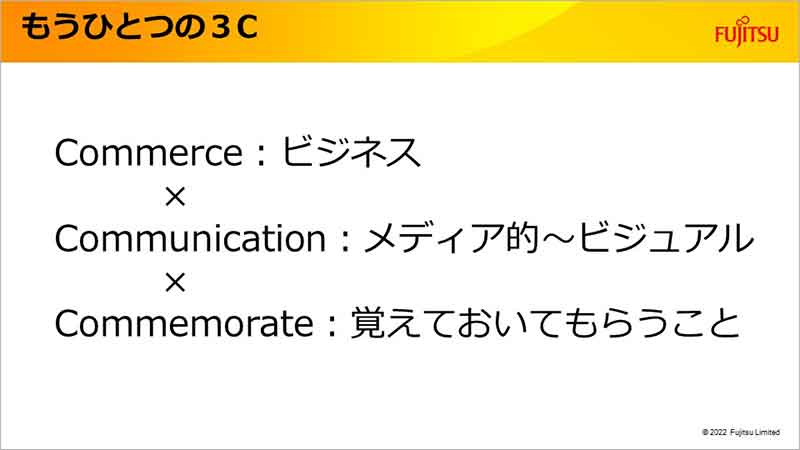 もうひとつの３C

FUJITSU

Commerce：ビジネス
×
Communication：メディア的～ビジュアル
×
Commemorate：覚えておいてもらうこと

© 2022 Fujitsu Limited